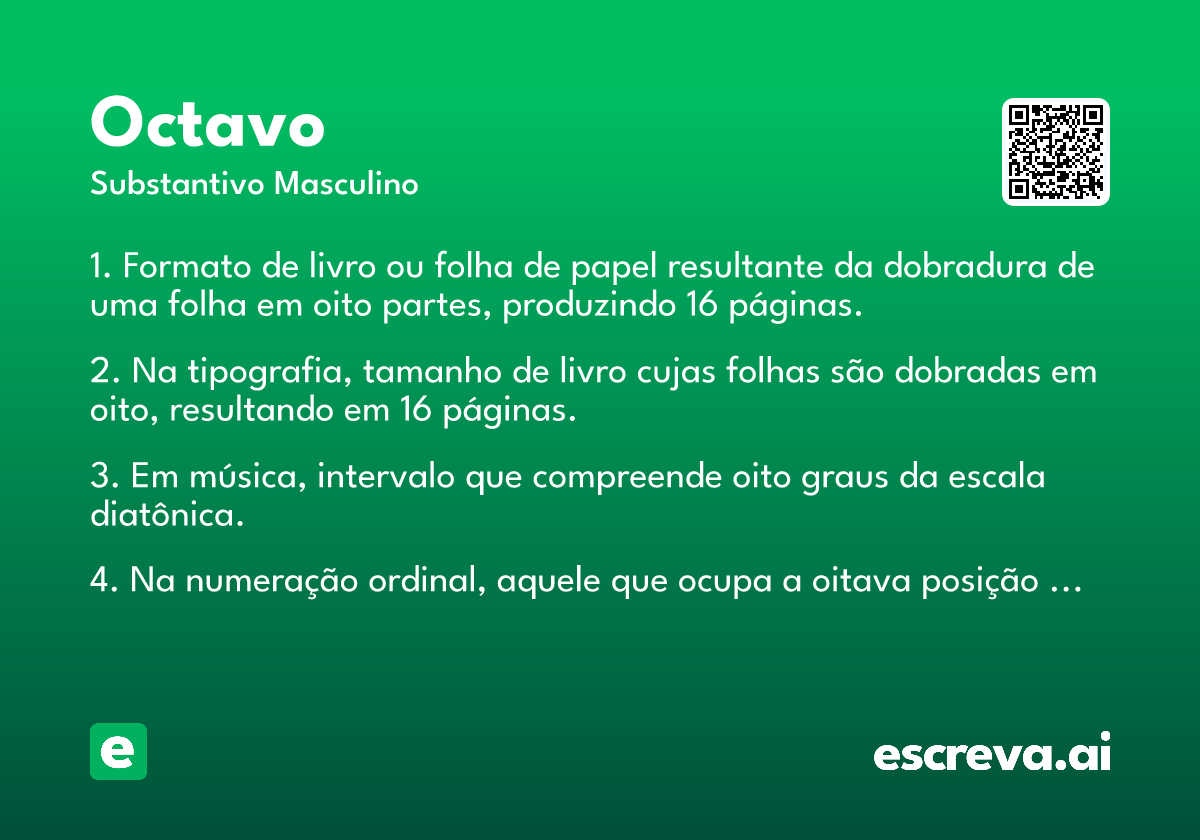 Octavo
Substantivo Masculino

1. Formato de livro ou folha de papel resultante da dobradura de uma folha em oito partes, produzindo 16 páginas.

2. Na tipografia, tamanho de livro cujas folhas são dobradas em oito, resultando em 16 páginas.

3. Em música, intervalo que compreende oito graus da escala diatônica.

4. Na numeração ordinal, aquele que ocupa a oitava posição …

e

escreva.ai